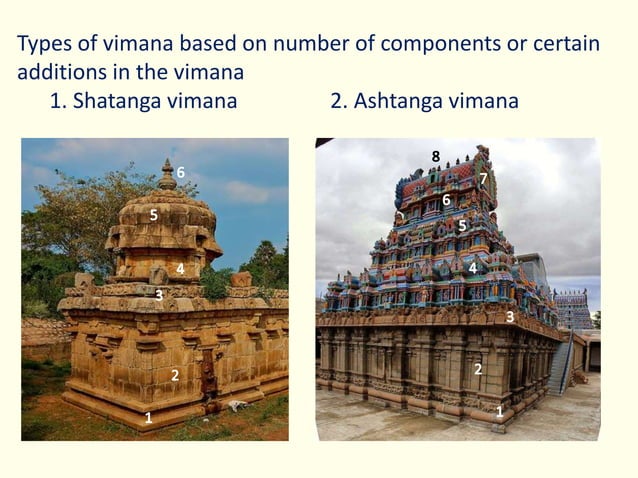 Types of vimana based on number of components or certain additions in the vimana

1. Shatanga vimana

2. Ashtanga vimana

6
5
4
3
2
1

8
7
6
5
4
3
2
1